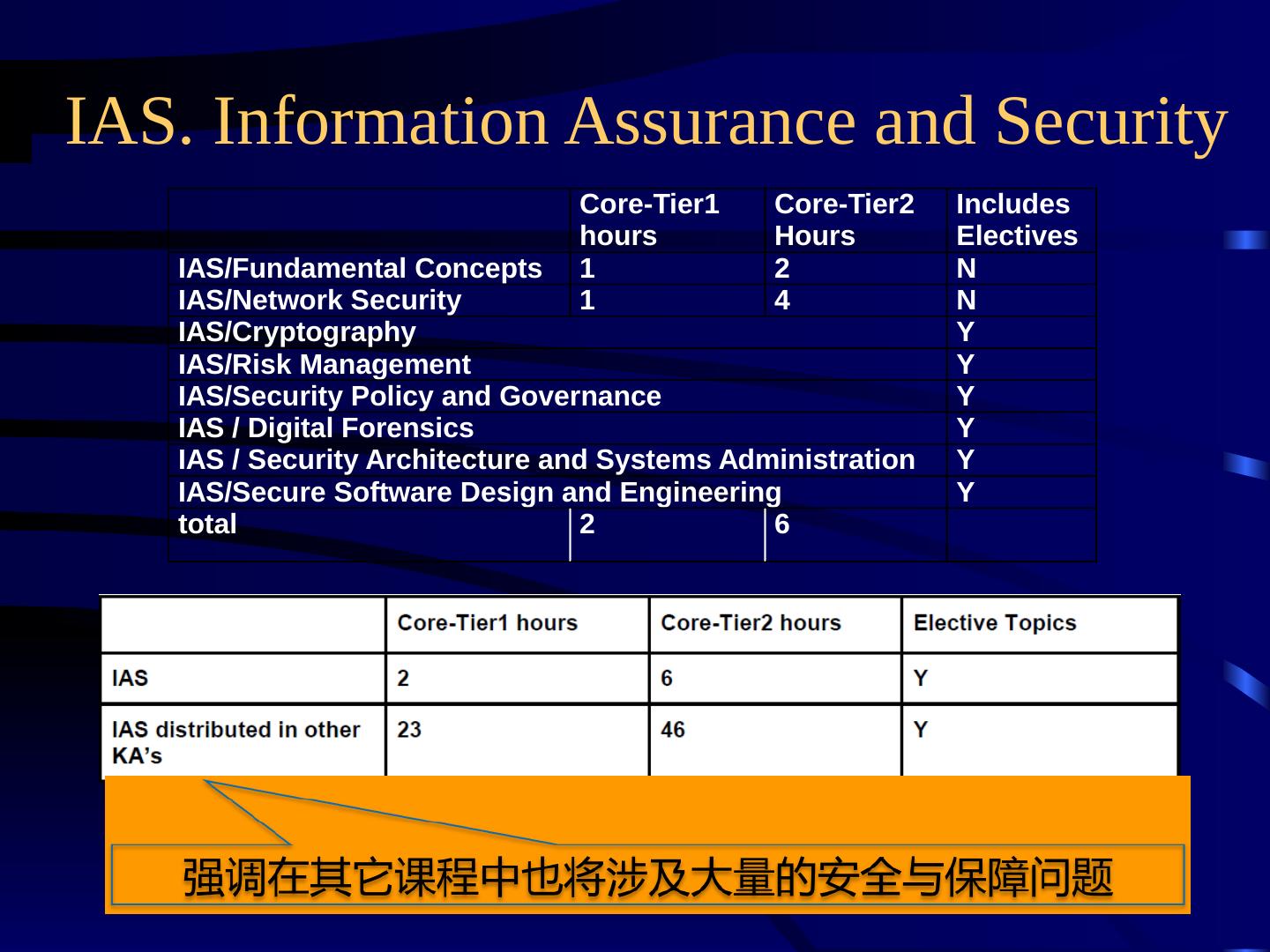 IAS. Information Assurance and Security

| | Core-Tier1 hours | Core-Tier2 Hours | Includes Electives |
|---|---|---|---|
| IAS/Fundamental Concepts | 1 | 2 | N |
| IAS/Network Security | 1 | 4 | N |
| IAS/Cryptography | | | Y |
| IAS/Risk Management | | | Y |
| IAS/Security Policy and Governance | | | Y |
| IAS / Digital Forensics | | | Y |
| IAS / Security Architecture and Systems Administration | | | Y |
| IAS/Secure Software Design and Engineering | | | Y |
| total | 2 | 6 | |

| | Core-Tier1 hours | Core-Tier2 hours | Elective Topics |
|---|---|---|---|
| IAS | 2 | 6 | Y |
| IAS distributed in other KA's | 23 | 46 | Y |

强调在其它课程中也将涉及大量的安全与保障问题